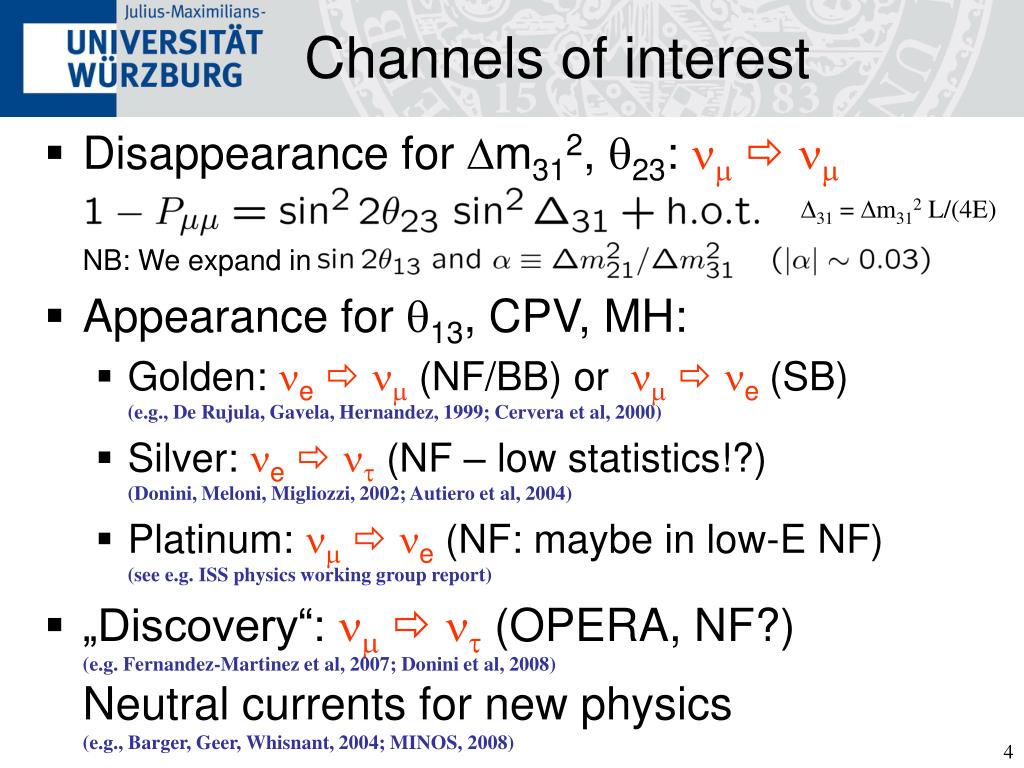 Julius-Maximilians-
UNIVERSITÄT
WÜRZBURG

Channels of interest

▪ Disappearance for $\Delta m_{31}^2$, $\theta_{23}$: $\nu_\mu \Rightarrow \nu_\mu$

$1 - P_{\mu\mu} = \sin^2 2\theta_{23} \sin^2 \Delta_{31} + \text{h.o.t.}$ $\Delta_{31} = \Delta m_{31}^2 L/(4E)$

NB: We expand in $\sin 2\theta_{13}$ and $\alpha \equiv \Delta m_{21}^2/\Delta m_{31}^2$ $(|\alpha| \sim 0.03)$

▪ Appearance for $\theta_{13}$, CPV, MH:

▪ Golden: $\nu_e \Rightarrow \nu_\mu$ (NF/BB) or $\nu_\mu \Rightarrow \nu_e$ (SB)
(e.g., De Rujula, Gavela, Hernandez, 1999; Cervera et al, 2000)

▪ Silver: $\nu_e \Rightarrow \nu_\tau$ (NF – low statistics!?)
(Donini, Meloni, Migliozzi, 2002; Autiero et al, 2004)

▪ Platinum: $\nu_\mu \Rightarrow \nu_e$ (NF: maybe in low-E NF)
(see e.g. ISS physics working group report)

▪ „Discovery“: $\nu_\mu \Rightarrow \nu_\tau$ (OPERA, NF?)
(e.g. Fernandez-Martinez et al, 2007; Donini et al, 2008)

Neutral currents for new physics
(e.g., Barger, Geer, Whisnant, 2004; MINOS, 2008)

4